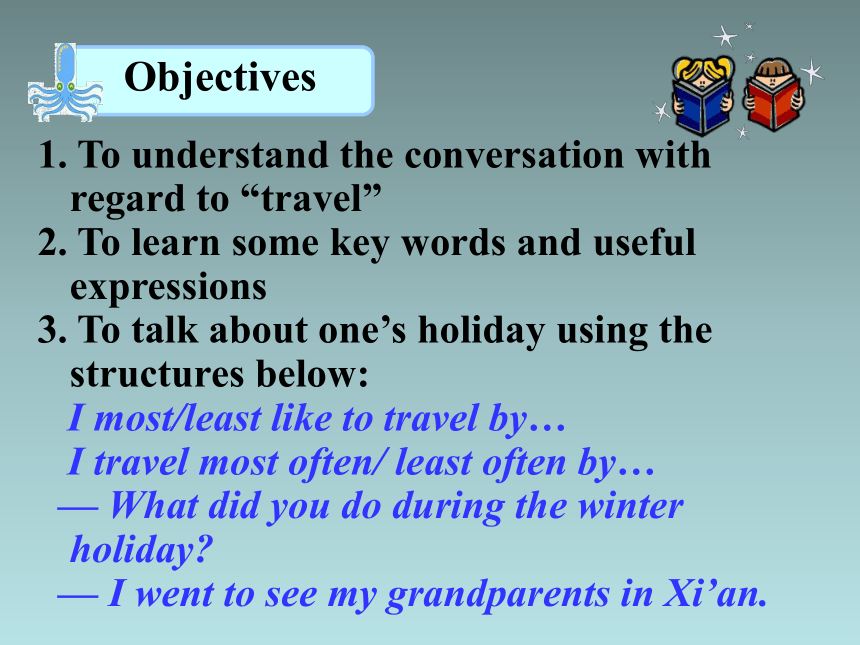 Objectives

1. To understand the conversation with regard to “travel”
2. To learn some key words and useful expressions
3. To talk about one’s holiday using the structures below:
I most/least like to travel by…
I travel most often/ least often by…
— What did you do during the winter holiday?
— I went to see my grandparents in Xi’an.